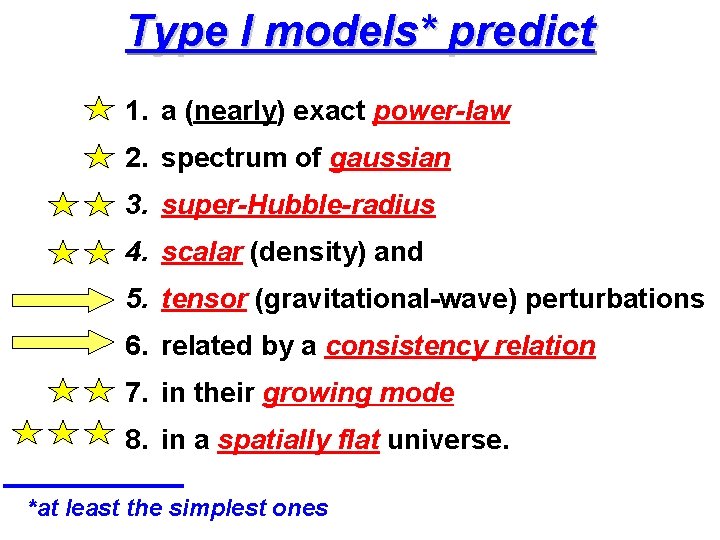 Type I models* predict

1. a (nearly) exact power-law
2. spectrum of gaussian
3. super-Hubble-radius
4. scalar (density) and
5. tensor (gravitational-wave) perturbations
6. related by a consistency relation
7. in their growing mode
8. in a spatially flat universe.

*at least the simplest ones